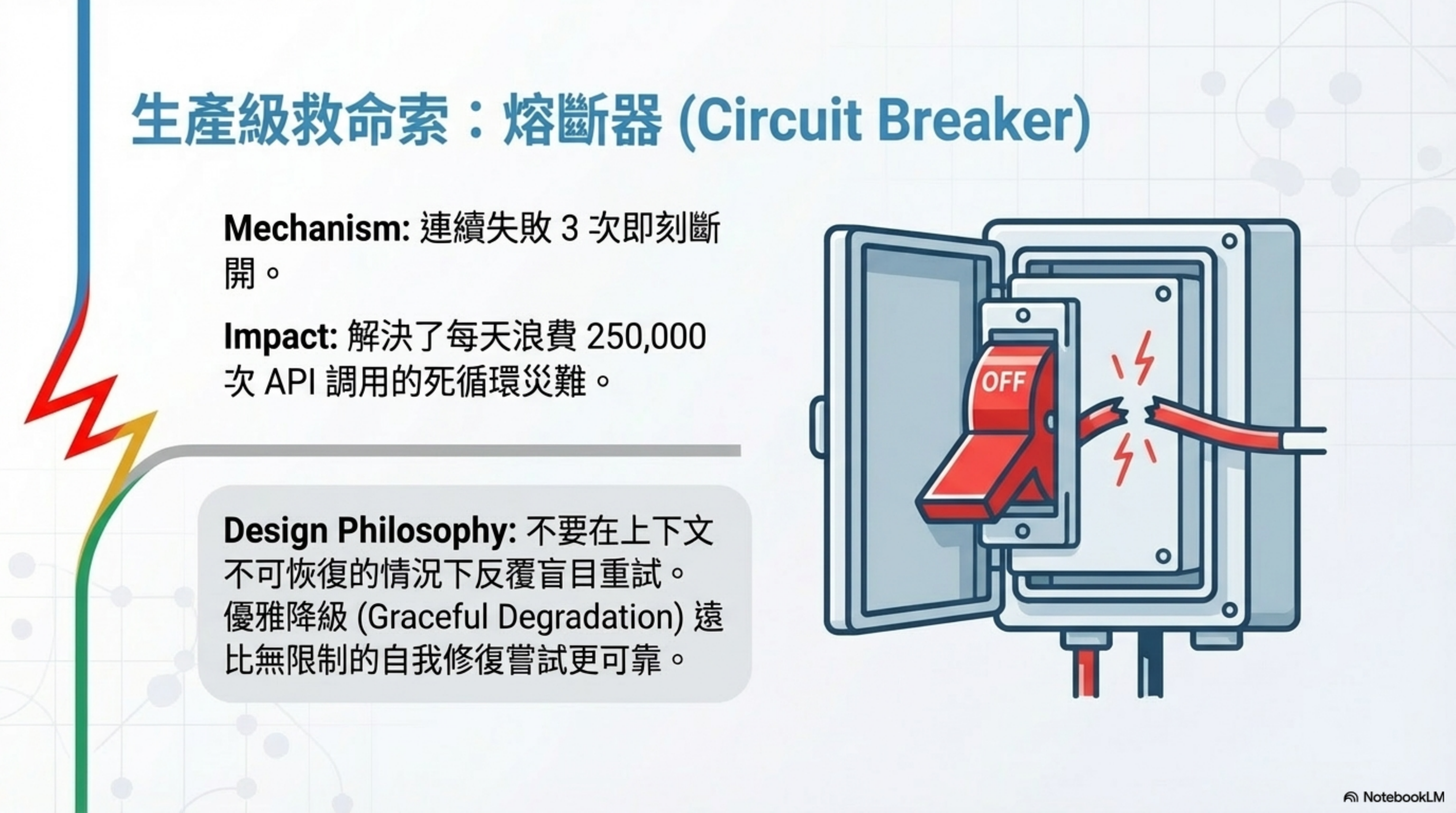 生產級救命索：熔斷器 (Circuit Breaker)

Mechanism: 連續失敗 3 次即刻斷開。

Impact: 解決了每天浪費 250,000 次 API 調用的死循環災難。

Design Philosophy: 不要在上下文不可恢復的情況下反覆盲目重試。優雅降級 (Graceful Degradation) 遠比無限制的自我修復嘗試更可靠。

OFF

NotebookLM